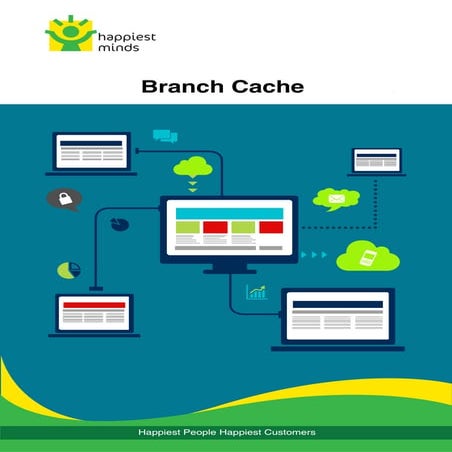 happiest minds

Branch Cache

Happiest People Happiest Customers